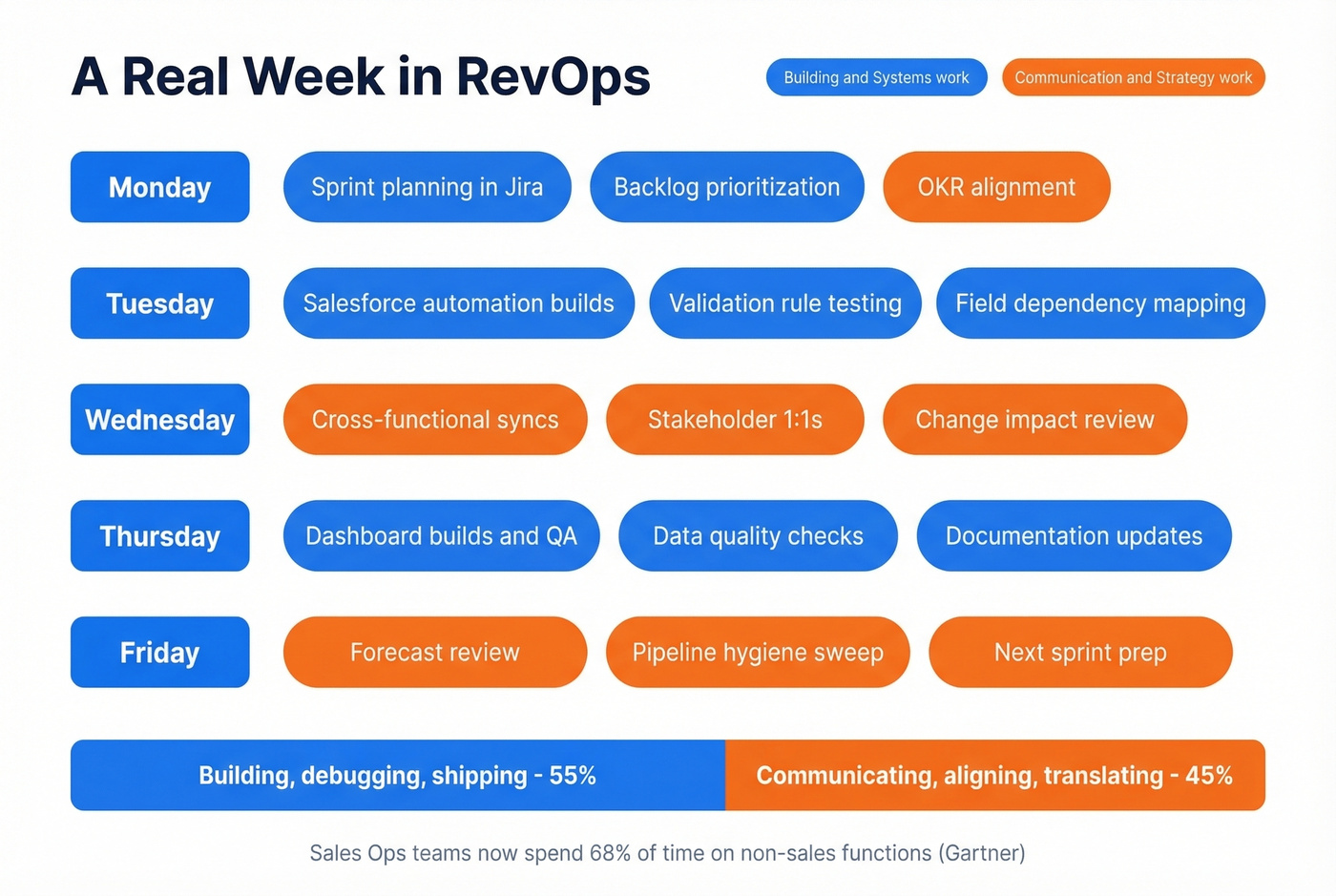 A Real Week in RevOps

Building and Systems work

Communication and Strategy work

Monday

Sprint planning in Jira

Backlog prioritization

OKR alignment

Tuesday

Salesforce automation builds

Validation rule testing

Field dependency mapping

Wednesday

Cross-functional syncs

Stakeholder 1:1s

Change impact review

Thursday

Dashboard builds and QA

Data quality checks

Documentation updates

Friday

Forecast review

Pipeline hygiene sweep

Next sprint prep

Building, debugging, shipping - 55%

Communicating, aligning, translating - 45%

Sales Ops teams now spend 68% of time on non-sales functions (Gartner)